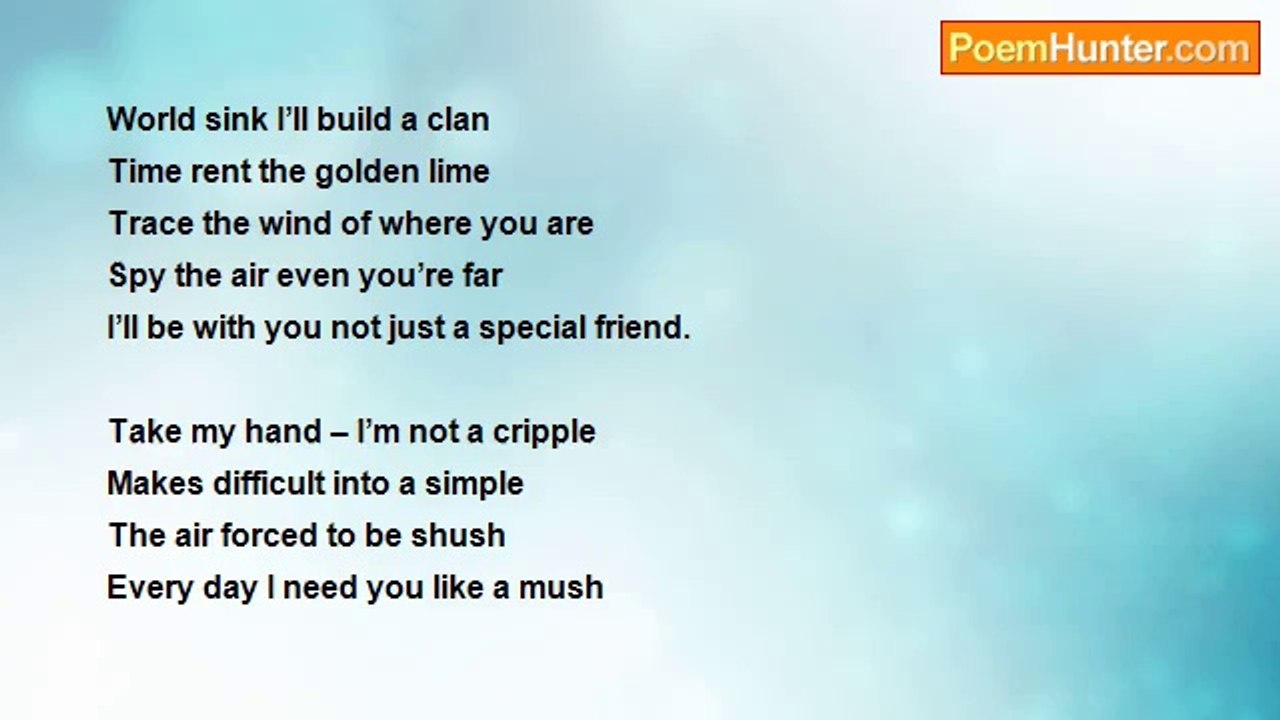 PoemHunter.com

World sink I'll build a clan
Time rent the golden lime
Trace the wind of where you are
Spy the air even you're far
I'll be with you not just a special friend.

Take my hand – I'm not a cripple
Makes difficult into a simple
The air forced to be shush
Every day I need you like a mush